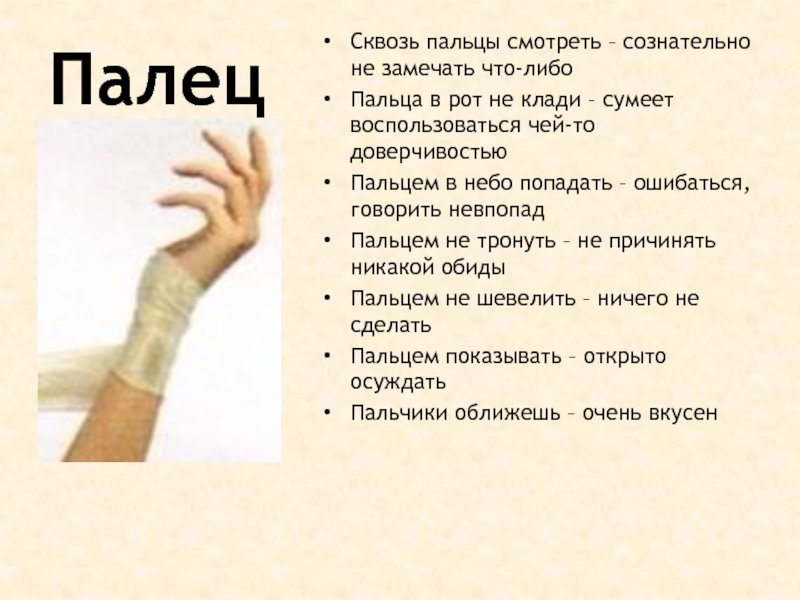 Палец

• Сквозь пальцы смотреть – сознательно не замечать что-либо
• Пальца в рот не клади – сумеет воспользоваться чей-то доверчивостью
• Пальцем в небо попадать – ошибаться, говорить невпопад
• Пальцем не тронуть – не причинять никакой обиды
• Пальцем не шевелить – ничего не сделать
• Пальцем показывать – открыто осуждать
• Пальчики оближешь – очень вкусен